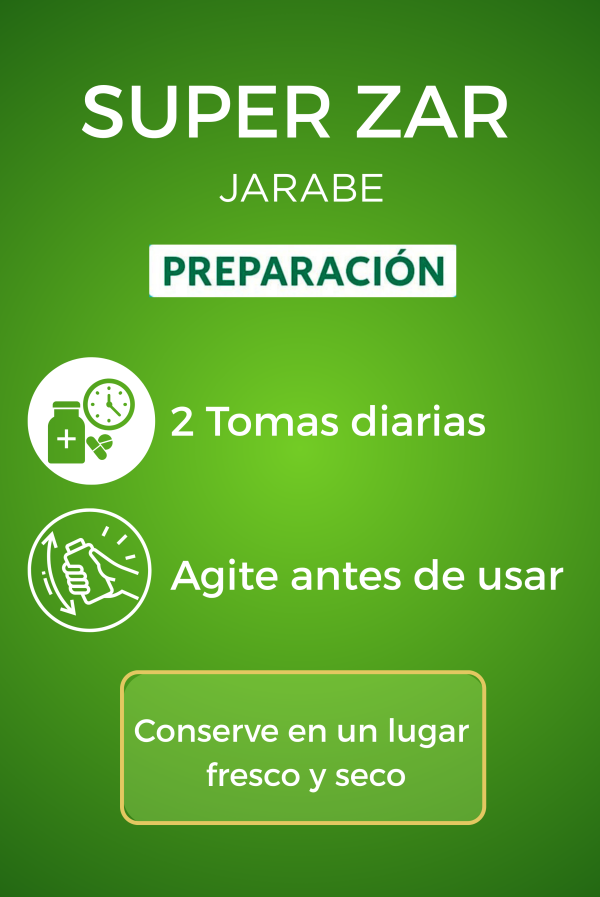 SUPER ZAR

JARABE

PREPARACIÓN

2 Tomas diarias

Agite antes de usar

Conserve en un lugar fresco y seco